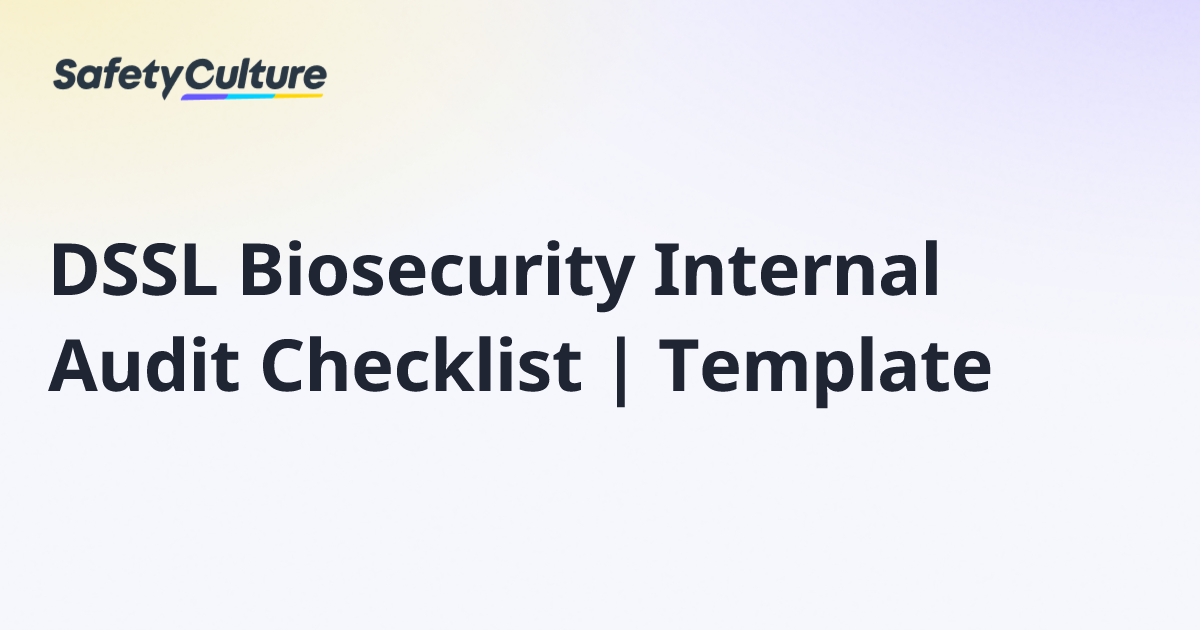 SafetyCulture

DSSL Biosecurity Internal Audit Checklist | Template